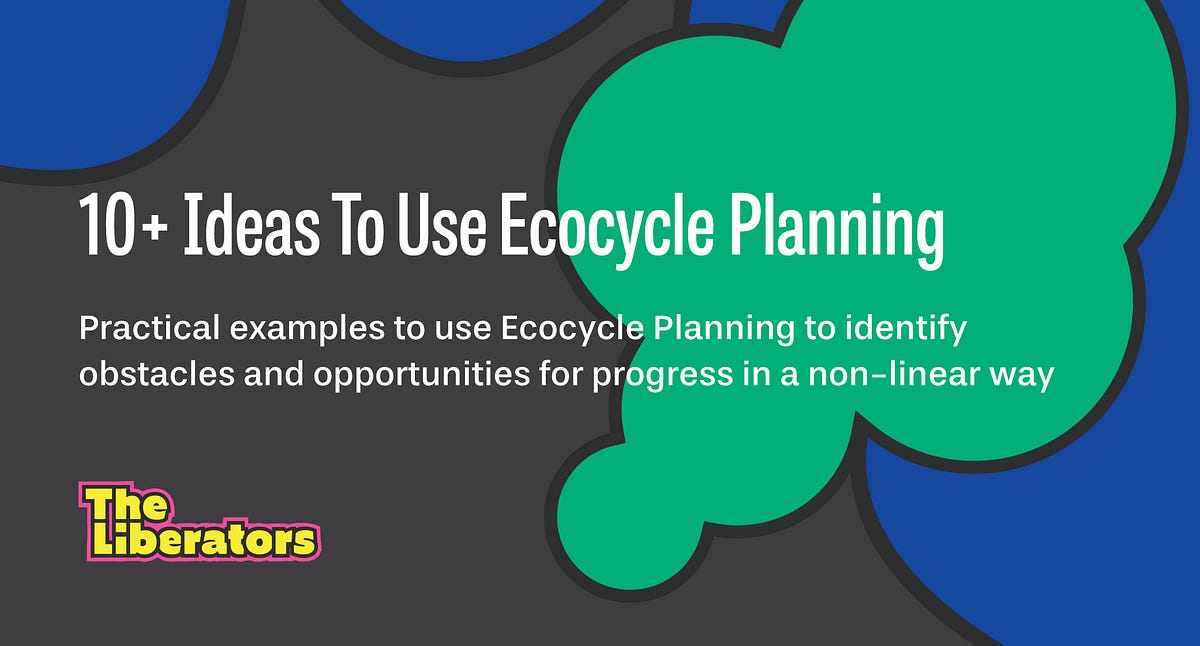 10+ Ideas To Use Ecocycle Planning

Practical examples to use Ecocycle Planning to identify obstacles and opportunities for progress in a non-linear way

The Liberators